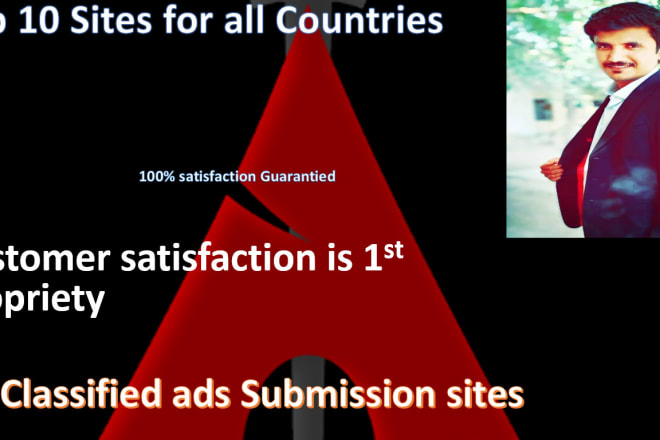 p 10 Sites for all Countries

100% satisfaction Guarantied

stomer satisfaction is 1$^{st}$ opriety

Classified ads Submission sites